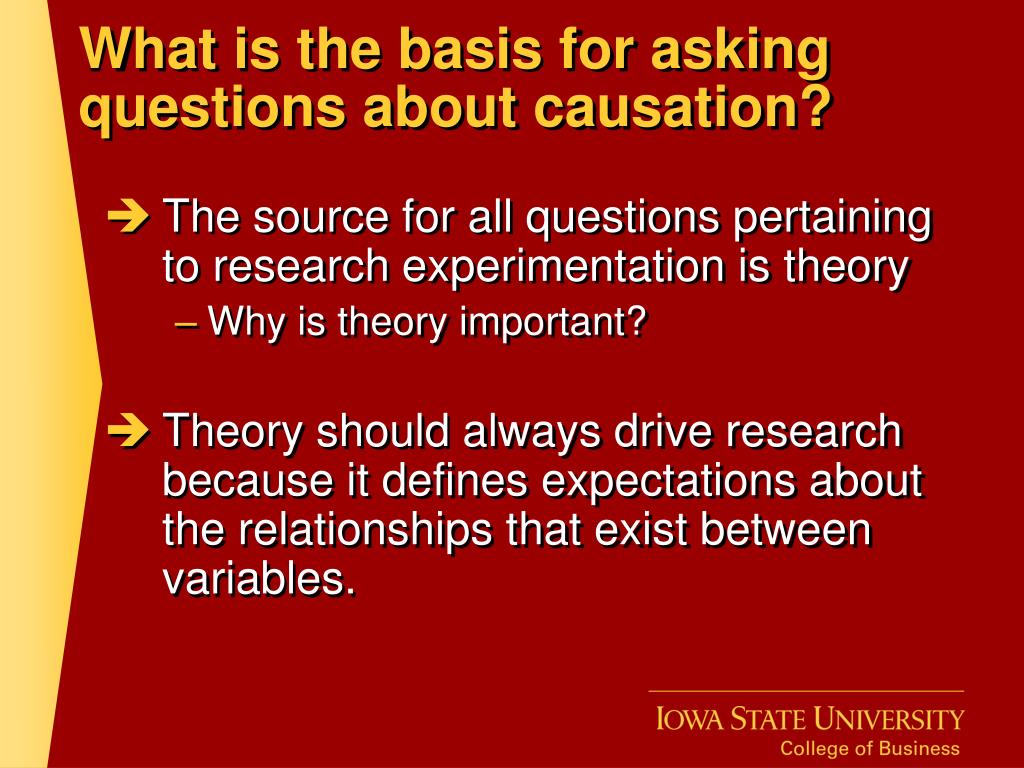 What is the basis for asking questions about causation?

➔ The source for all questions pertaining to research experimentation is theory

– Why is theory important?

➔ Theory should always drive research because it defines expectations about the relationships that exist between variables.

IOWA STATE UNIVERSITY
College of Business